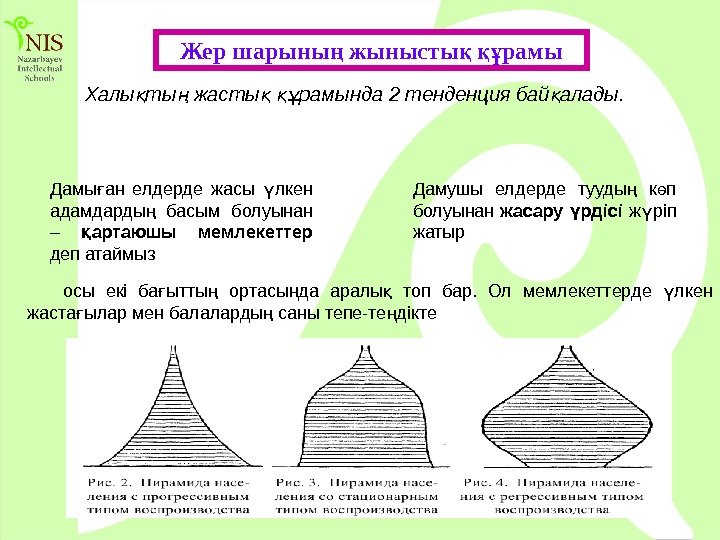 NIS
Nazarbayev Intellectual Schools

Жер шарының жыныстық құрамы

Халықтың жастық құрамында 2 тенденция байқалады.

Дамыған елдерде жасы үлкен адамдардың басым болуынан – қартаюшы мемлекеттер деп атаймыз

Дамушы елдерде туудың көп болуынан жасару үрдісі жүріп жатыр

осы екі бағыттың ортасында аралық топ бар. Ол мемлекеттерде үлкен жастағылар мен балалардың саны тепе-теңдікте

Рис. 2. Пирамида населения с прогрессивным типом воспроизводства

Рис. 3. Пирамида населения со стационарным типом воспроизводства

Рис. 4. Пирамида населения с регрессивным типом воспроизводства